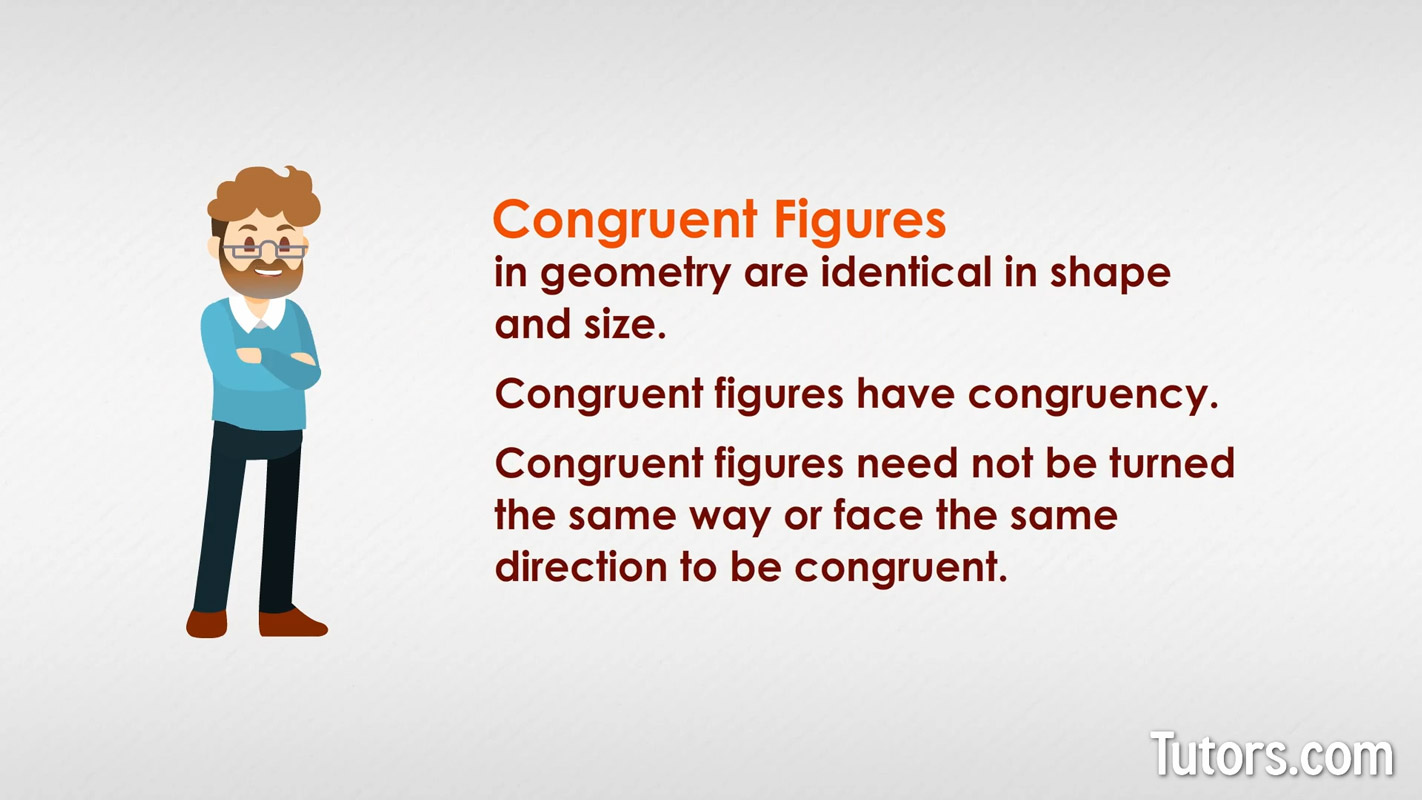 Congruent Figures
in geometry are identical in shape and size.

Congruent figures have congruency.

Congruent figures need not be turned the same way or face the same direction to be congruent.

Tutors.com